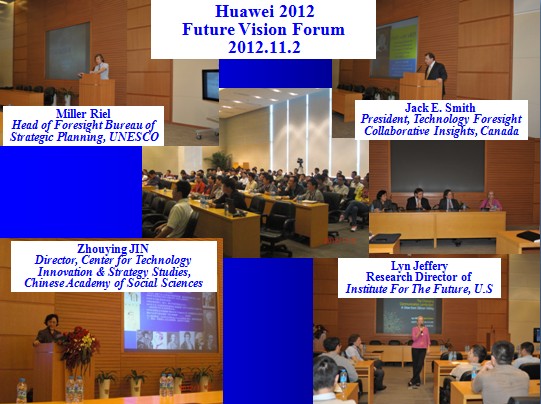 Huawei 2012
Future Vision Forum
2012.11.2

Miller Riel
Head of Foresight Bureau of Strategic Planning, UNESCO

Jack E. Smith
President, Technology Foresight Collaborative Insights, Canada

Zhouying JIN
Director, Center for Technology Innovation & Strategy Studies, Chinese Academy of Social Sciences

Lyn Jeffery
Research Director of
Institute For The Future, U.S